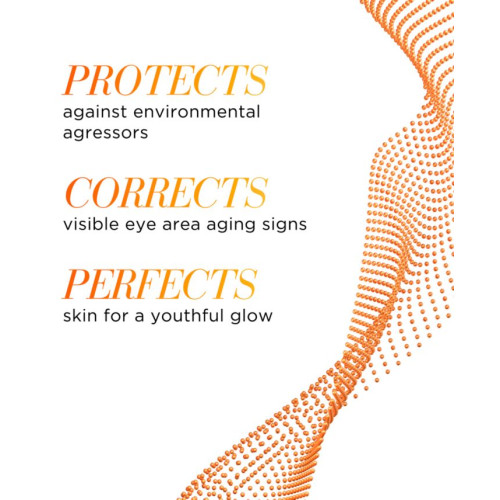 PROTECTS
against environmental agressors

CORRECTS
visible eye area aging signs

PERFECTS
skin for a youthful glow